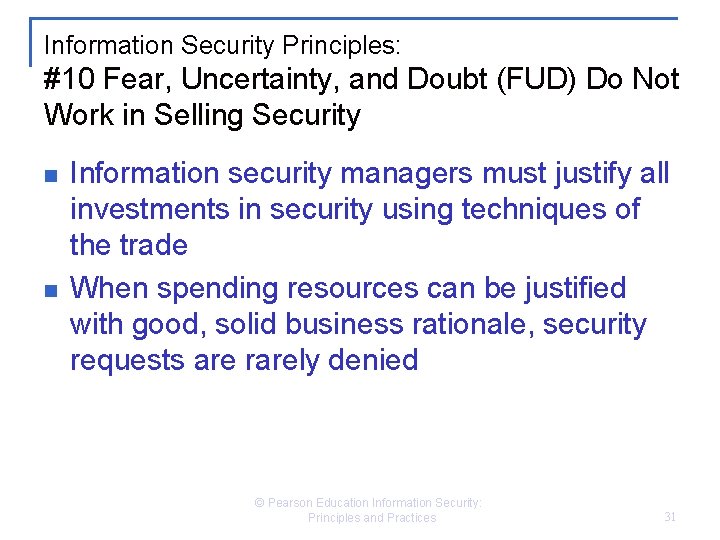 Information Security Principles:
#10 Fear, Uncertainty, and Doubt (FUD) Do Not Work in Selling Security

- Information security managers must justify all investments in security using techniques of the trade
- When spending resources can be justified with good, solid business rationale, security requests are rarely denied

© Pearson Education Information Security: Principles and Practices

31